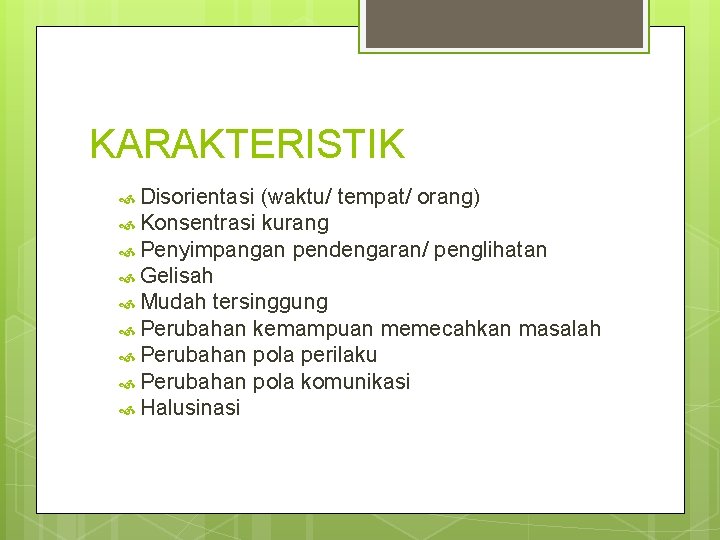 KARAKTERISTIK

Disorientasi (waktu/ tempat/ orang)
Konsentrasi kurang
Penyimpangan pendengaran/ penglihatan
Gelisah
Mudah tersinggung
Perubahan kemampuan memecahkan masalah
Perubahan pola perilaku
Perubahan pola komunikasi
Halusinasi